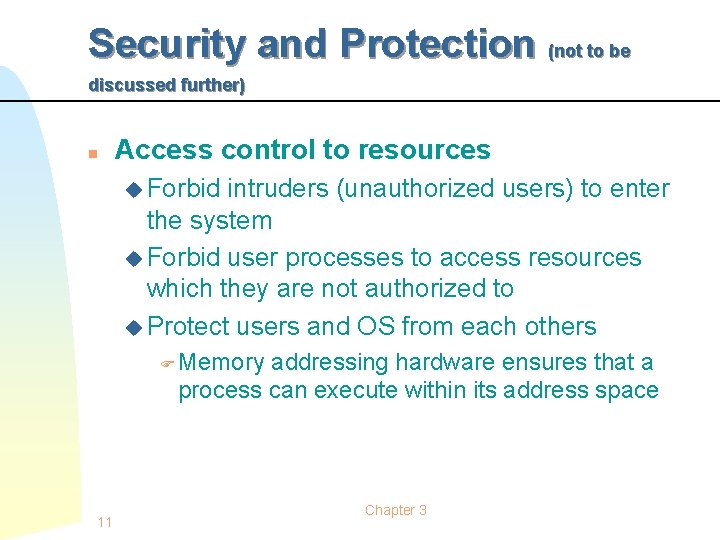 Security and Protection (not to be discussed further)

Access control to resources

Forbid intruders (unauthorized users) to enter the system

Forbid user processes to access resources which they are not authorized to

Protect users and OS from each others

Memory addressing hardware ensures that a process can execute within its address space

Chapter 3

11